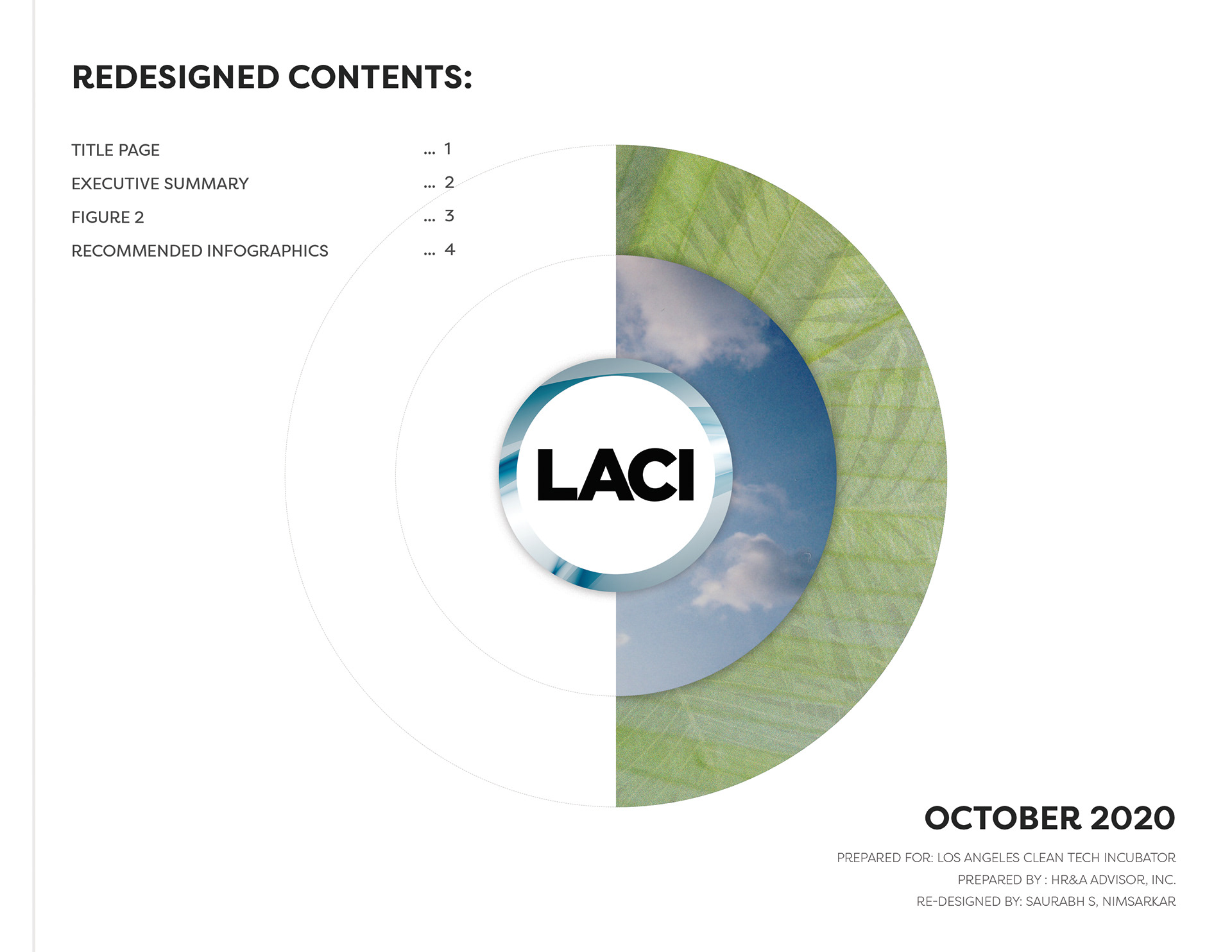 REDESIGNED CONTENTS:

TITLE PAGE ... 1
EXECUTIVE SUMMARY ... 2
FIGURE 2 ... 3
RECOMMENDED INFOGRAPHICS ... 4

LACI

OCTOBER 2020

PREPARED FOR: LOS ANGELES CLEAN TECH INCUBATOR
PREPARED BY : HR&A ADVISOR, INC.
RE-DESIGNED BY: SAURABH S, NIMSARKAR